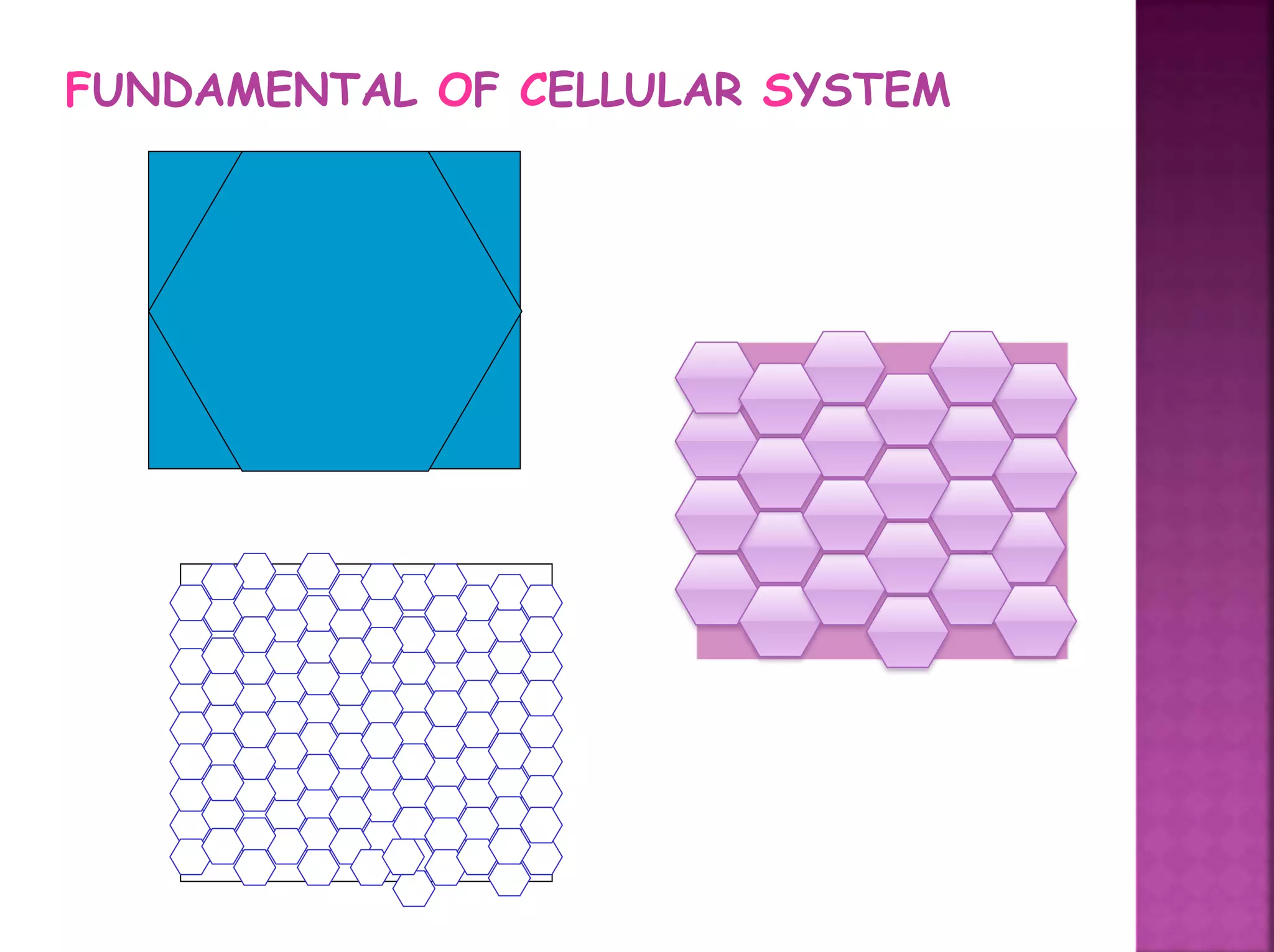 FUNDAMENTAL OF CELLULAR SYSTEM